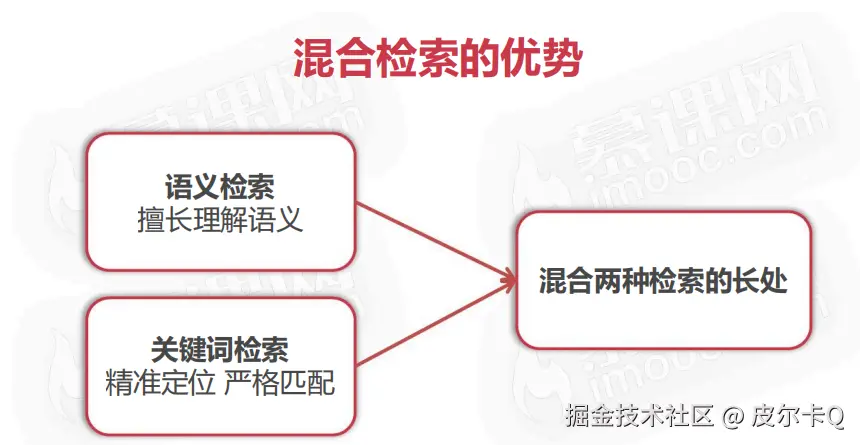 混合检索的优势

语义检索
擅长理解语义

关键词检索
精准定位 严格匹配

混合两种检索的长处

慕课网
imooc.com

掘金技术社区 @ 皮尔卡Q